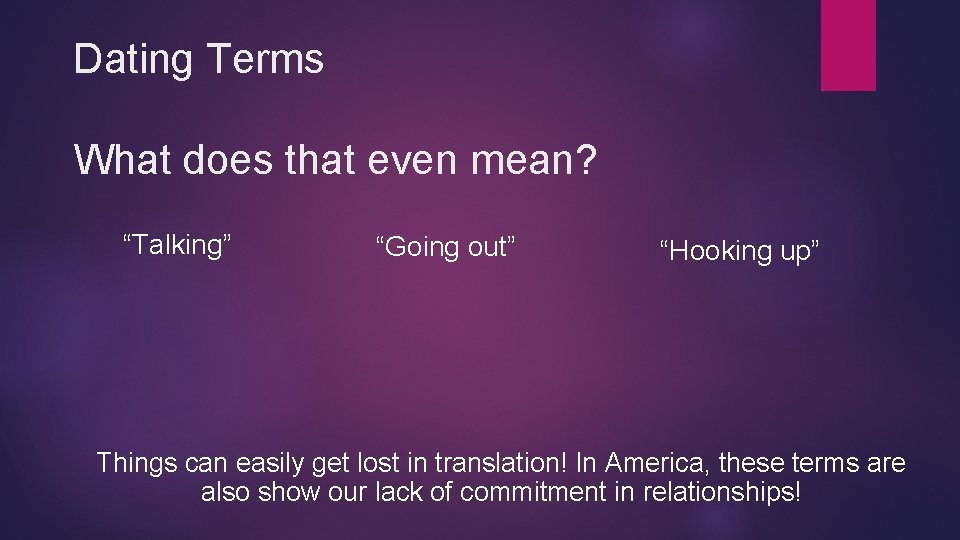 Dating Terms

What does that even mean?

“Talking”

“Going out”

“Hooking up”

Things can easily get lost in translation! In America, these terms are also show our lack of commitment in relationships!